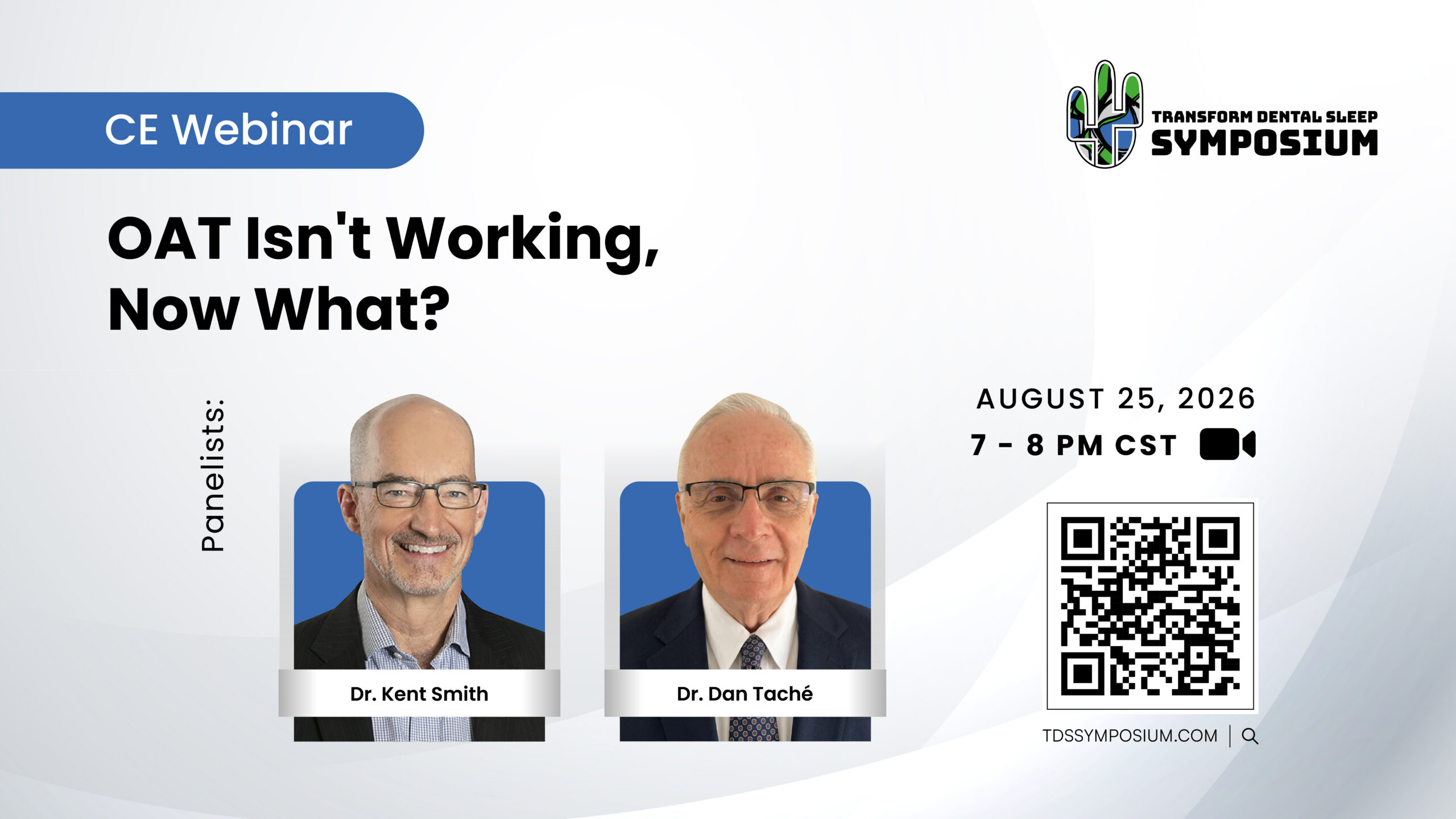 CE Webinar

TRANSFORM DENTAL SLEEP
SYMPOSIUM

OAT Isn't Working,
Now What?

Panelists:

Dr. Kent Smith

Dr. Dan Taché

AUGUST 25, 2026
7 - 8 PM CST

TDSSYMPOSIUM.COM